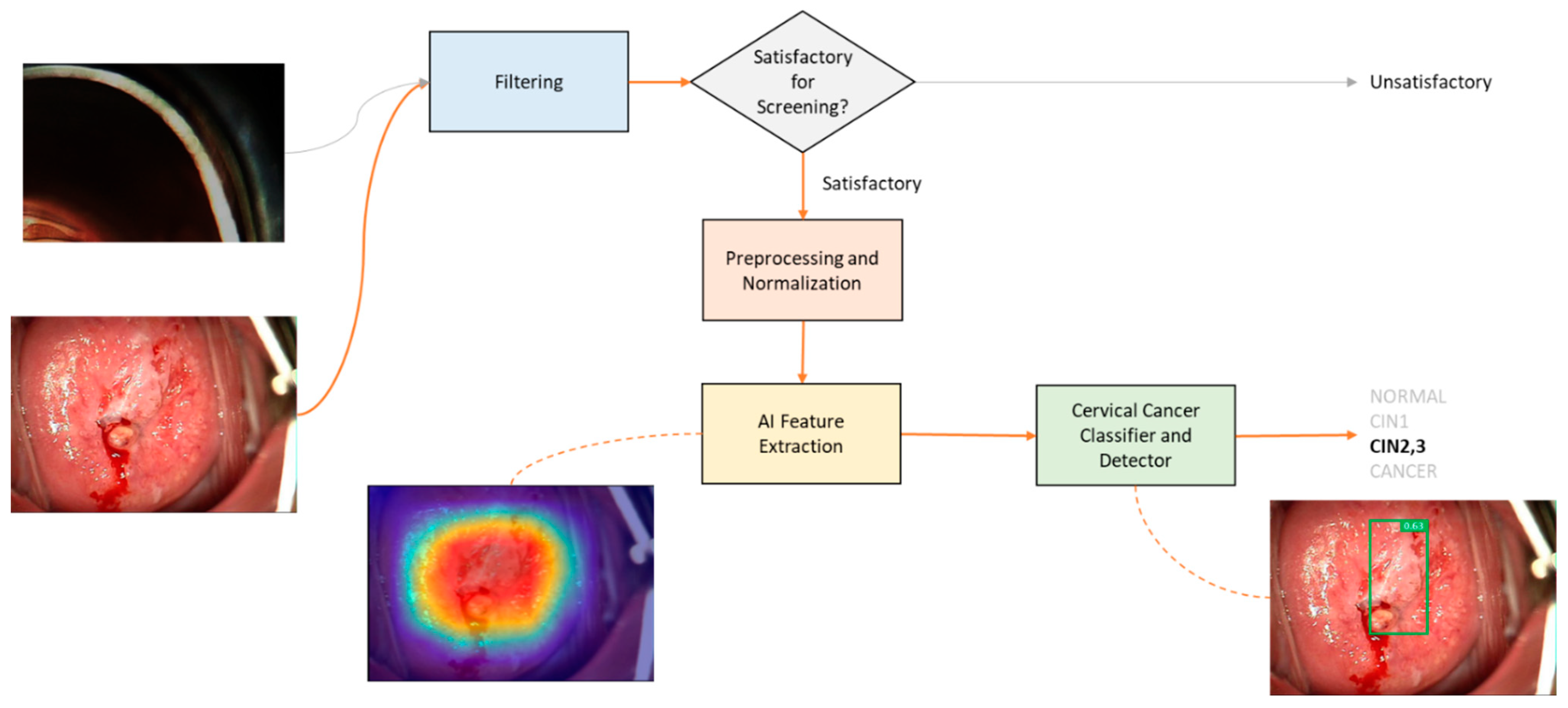 Filtering

Satisfactory for Screening?

Unsatisfactory

Satisfactory

Preprocessing and Normalization

AI Feature Extraction

Cervical Cancer Classifier and Detector

NORMAL
CIN1
CIN2,3
CANCER

0.63